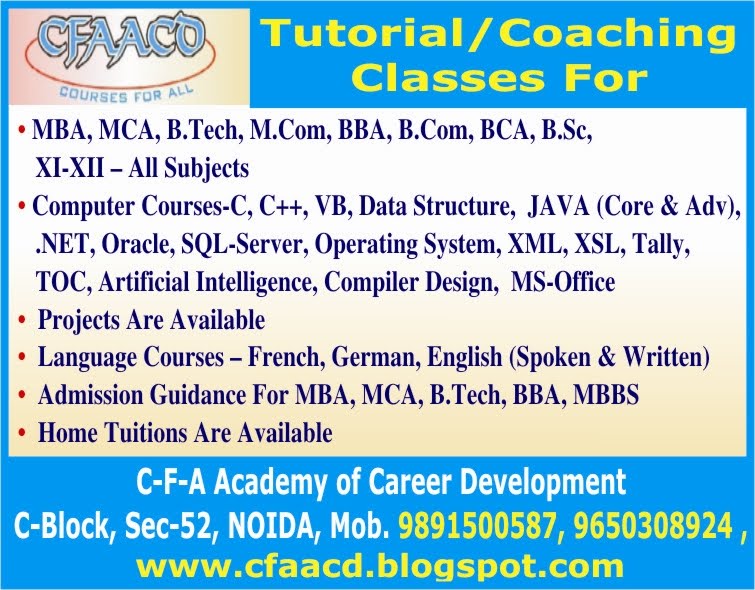 CFAACD
COURSES FOR ALL

Tutorial/Coaching Classes For

• MBA, MCA, B.Tech, M.Com, BBA, B.Com, BCA, B.Sc, XI-XII – All Subjects
• Computer Courses-C, C++, VB, Data Structure, JAVA (Core & Adv), .NET, Oracle, SQL-Server, Operating System, XML, XSL, Tally, TOC, Artificial Intelligence, Compiler Design, MS-Office
• Projects Are Available
• Language Courses – French, German, English (Spoken & Written)
• Admission Guidance For MBA, MCA, B.Tech, BBA, MBBS
• Home Tuitions Are Available

C-F-A Academy of Career Development
C-Block, Sec-52, NOIDA, Mob. 9891500587, 9650308924 ,
www.cfaacd.blogspot.com